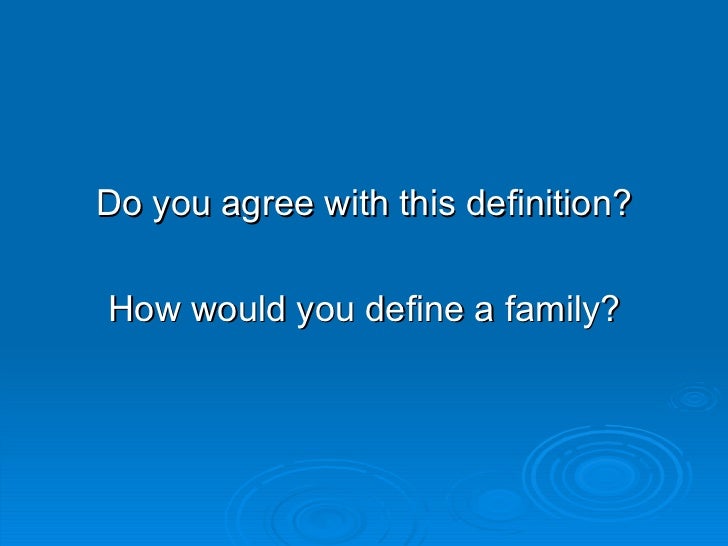 Do you agree with this definition?

How would you define a family?